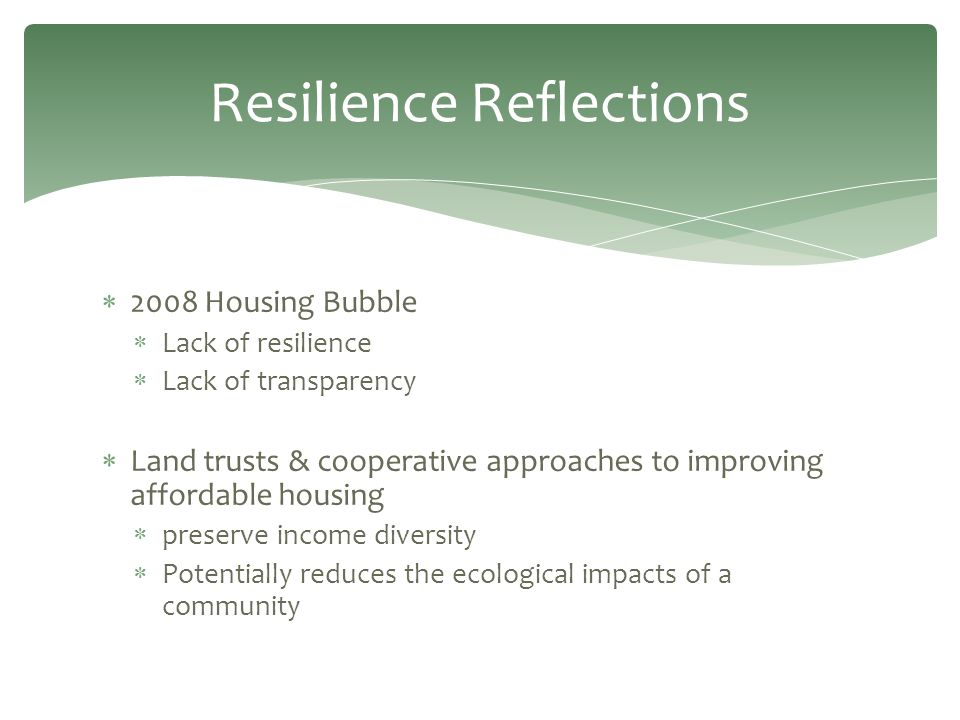 Resilience Reflections

* 2008 Housing Bubble
  * Lack of resilience
  * Lack of transparency

* Land trusts & cooperative approaches to improving affordable housing
  * preserve income diversity
  * Potentially reduces the ecological impacts of a community